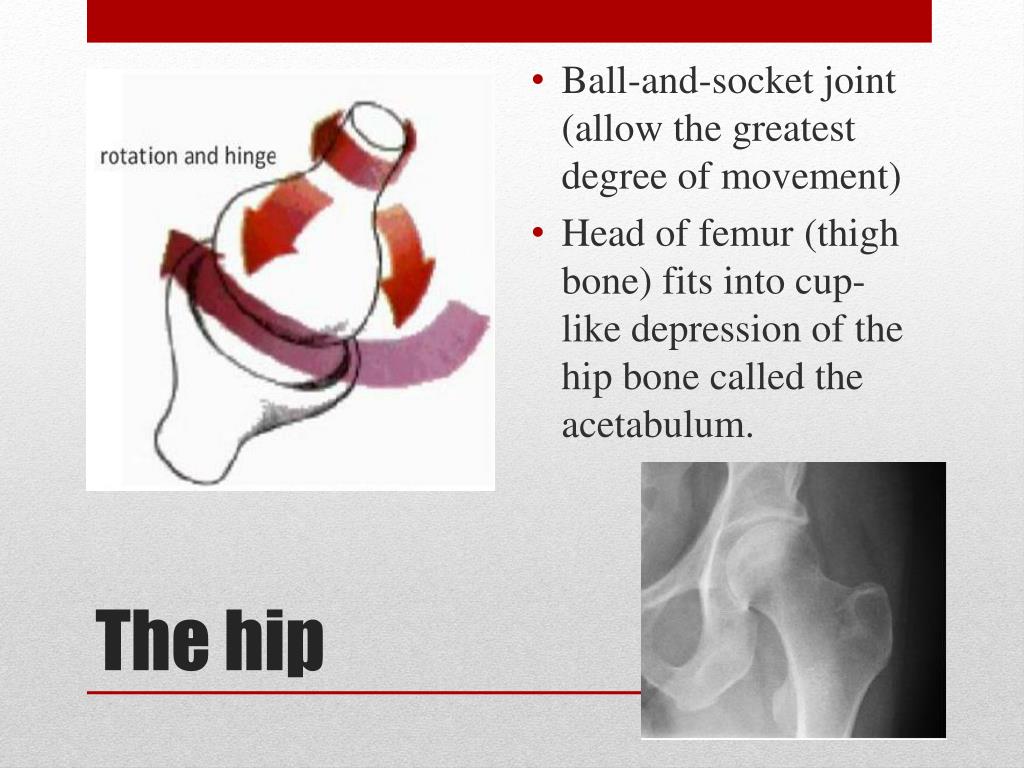 rotation and hinge

• Ball-and-socket joint (allow the greatest degree of movement)
• Head of femur (thigh bone) fits into cup-like depression of the hip bone called the acetabulum.

The hip